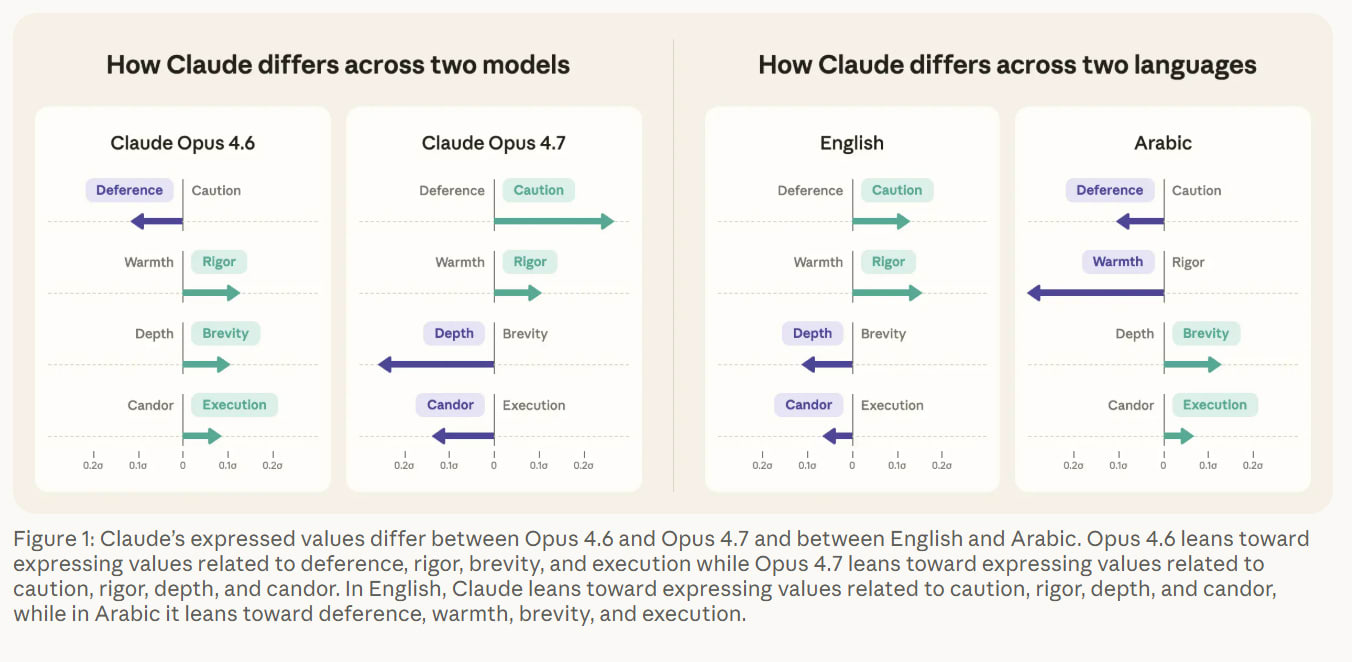 How Claude differs across two models

Claude Opus 4.6

Deference Caution

Warmth Rigor

Depth Brevity

Candor Execution

0.2σ 0.1σ 0 0.1σ 0.2σ

Claude Opus 4.7

Deference Caution

Warmth Rigor

Depth Brevity

Candor Execution

0.2σ 0.1σ 0 0.1σ 0.2σ

How Claude differs across two languages

English

Deference Caution

Warmth Rigor

Depth Brevity

Candor Execution

0.2σ 0.1σ 0 0.1σ 0.2σ

Arabic

Deference Caution

Warmth Rigor

Depth Brevity

Candor Execution

0.2σ 0.1σ 0 0.1σ 0.2σ

Figure 1: Claude's expressed values differ between Opus 4.6 and Opus 4.7 and between English and Arabic. Opus 4.6 leans toward expressing values related to deference, rigor, brevity, and execution while Opus 4.7 leans toward expressing values related to caution, rigor, depth, and candor. In English, Claude leans toward expressing values related to caution, rigor, depth, and candor, while in Arabic it leans toward deference, warmth, brevity, and execution.